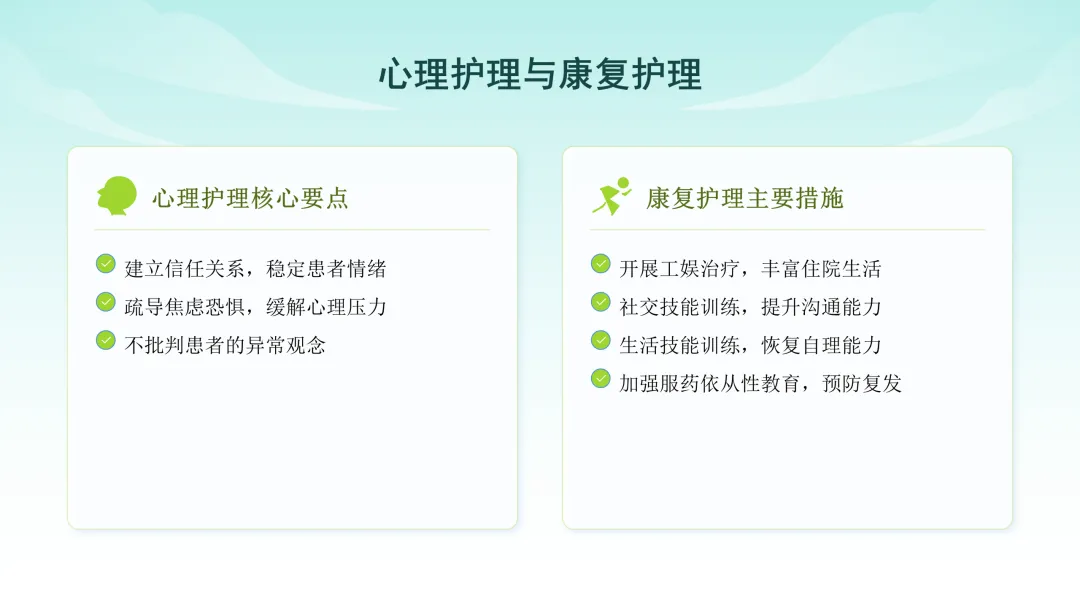 心理护理与康复护理

心理护理核心要点

建立信任关系，稳定患者情绪
疏导焦虑恐惧，缓解心理压力
不批判患者的异常观念

康复护理主要措施

开展工娱治疗，丰富住院生活
社交技能训练，提升沟通能力
生活技能训练，恢复自理能力
加强服药依从性教育，预防复发